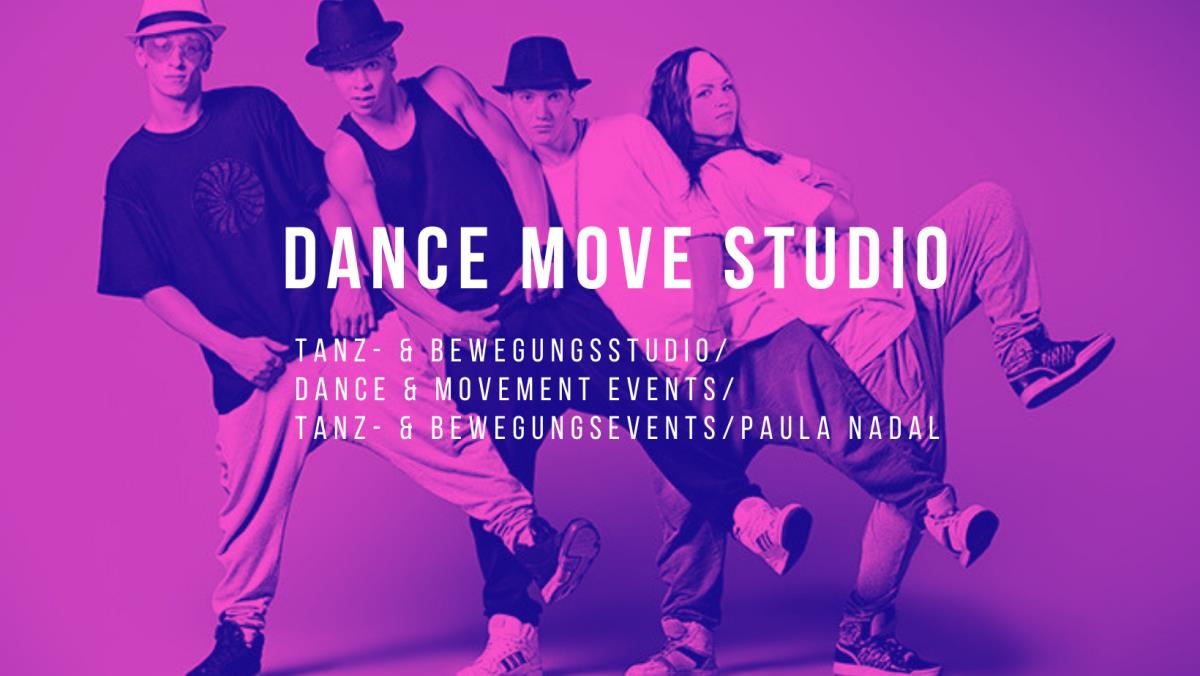 DANCE MOVE STUDIO

TANZ- & BEWEGUNGSSTUDIO/
DANCE & MOVEMENT EVENTS/
TANZ- & BEWEGUNGSEVENTS/PAULA NADAL